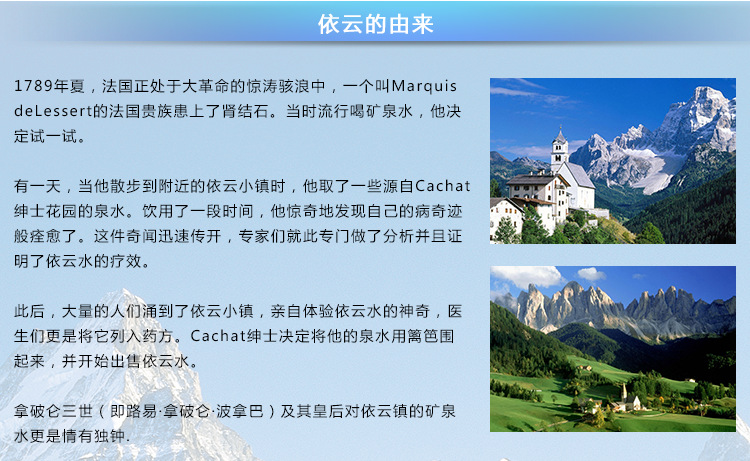 依云的由来

1789年夏，法国正处于大革命的惊涛骇浪中，一个叫Marquis deLessert的法国贵族患上了肾结石。当时流行喝矿泉水，他决定试一试。

有一天，当他散步到附近的依云小镇时，他取了一些源自Cachat绅士花园的泉水。饮用了一段时间，他惊奇地发现自己的病奇迹般痊愈了。这件奇闻迅速传开，专家们就此专门做了分析并且证明了依云水的疗效。

此后，大量的人们涌到了依云小镇，亲自体验依云水的神奇，医生们更是将它列入药方。Cachat绅士决定将他的泉水用篱笆围起来，并开始出售依云水。

拿破仑三世（即路易·拿破仑·波拿巴）及其皇后对依云镇的矿泉水更是情有独钟.